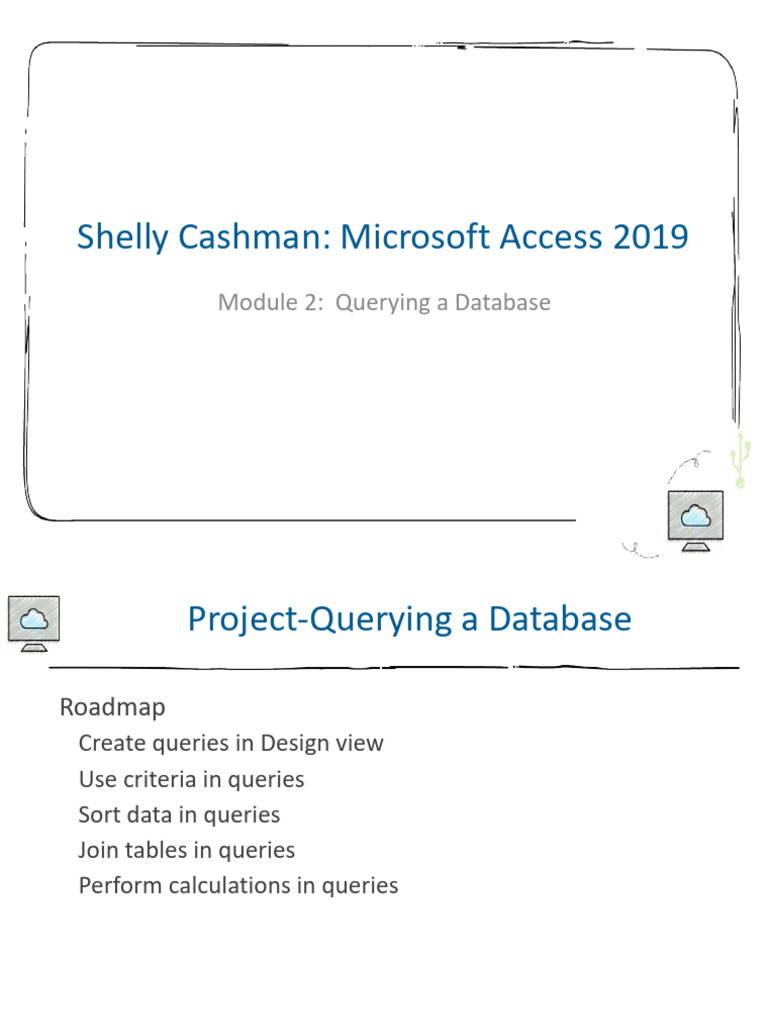 Shelly Cashman: Microsoft Access 2019

Module 2: Querying a Database

Project-Querying a Database

Roadmap

Create queries in Design view

Use criteria in queries

Sort data in queries

Join tables in queries

Perform calculations in queries